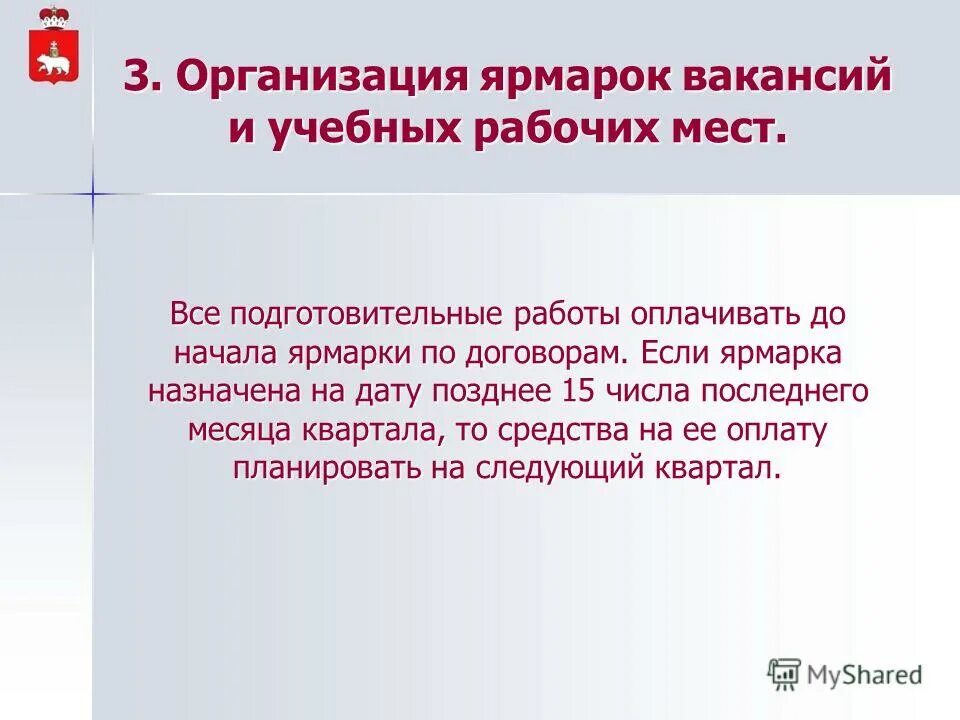 3. Организация ярмарок вакансий и учебных рабочих мест.

Все подготовительные работы оплачивать до начала ярмарки по договорам. Если ярмарка назначена на дату позднее 15 числа последнего месяца квартала, то средства на ее оплату планировать на следующий квартал.

MyShared